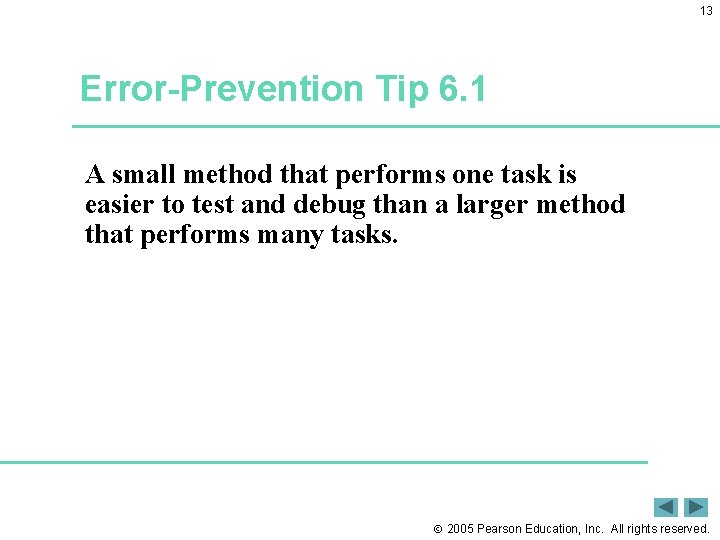 13

Error-Prevention Tip 6.1

A small method that performs one task is easier to test and debug than a larger method that performs many tasks.

© 2005 Pearson Education, Inc. All rights reserved.